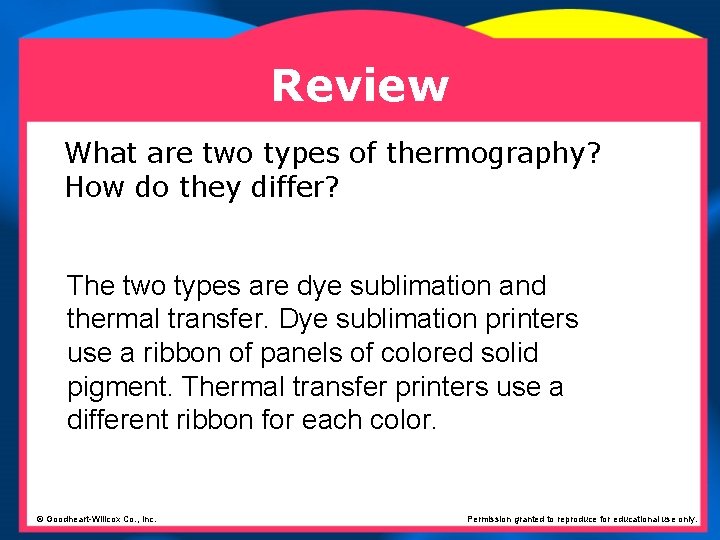 Review

What are two types of thermography? How do they differ?

The two types are dye sublimation and thermal transfer. Dye sublimation printers use a ribbon of panels of colored solid pigment. Thermal transfer printers use a different ribbon for each color.

© Goodheart-Willcox Co., Inc.

Permission granted to reproduce for educational use only.